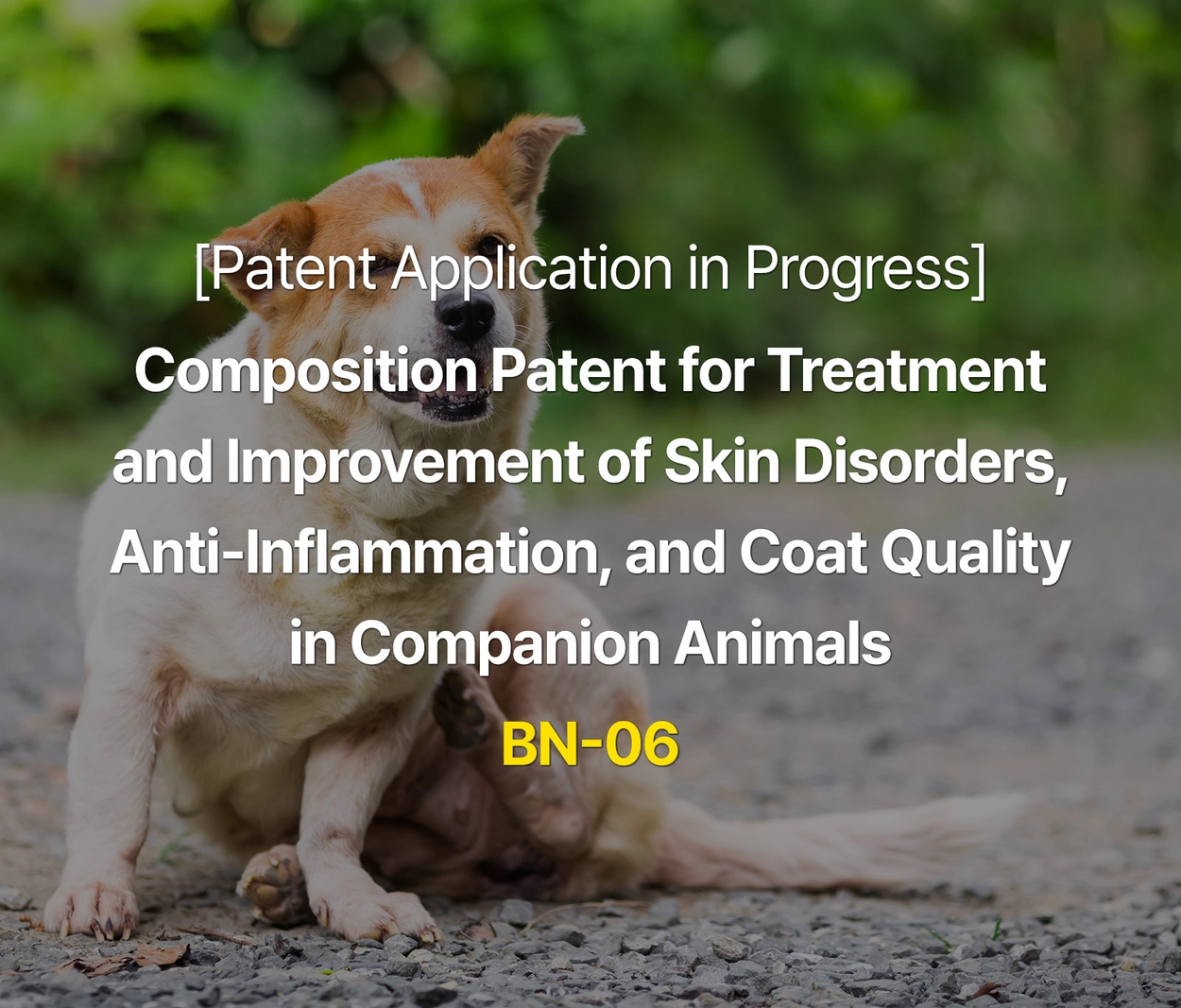 [Patent Application in Progress]

Composition Patent for Treatment and Improvement of Skin Disorders, Anti-Inflammation, and Coat Quality in Companion Animals

BN-06